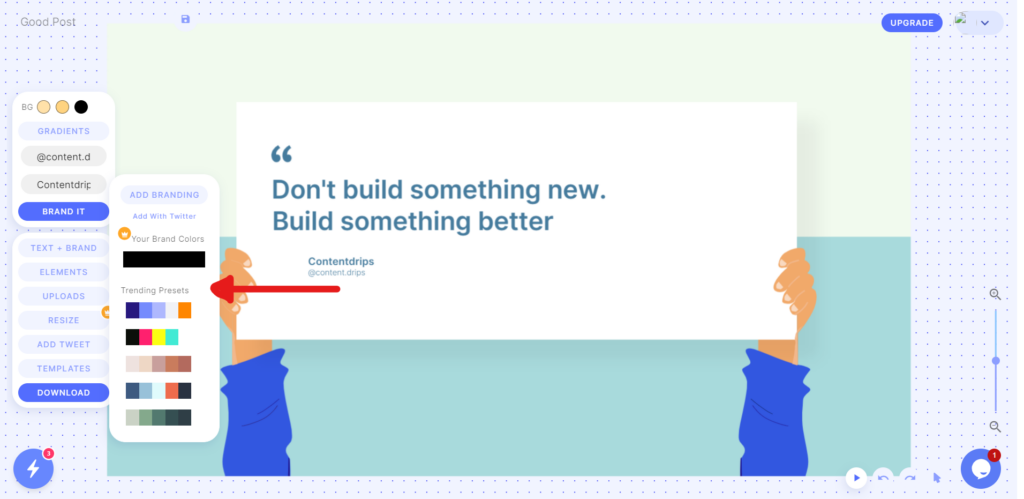 Good Post

UPGRADE

BG

GRADIENTS

@content.d

Contentdrip

BRAND IT

TEXT + BRAND

ELEMENTS

UPLOADS

RESIZE

ADD TWEET

TEMPLATES

DOWNLOAD

ADD BRANDING

Add With Twitter

Your Brand Colors

Trending Presets

“

Don't build something new.
Build something better

Contentdrips
@content.drips

3

1